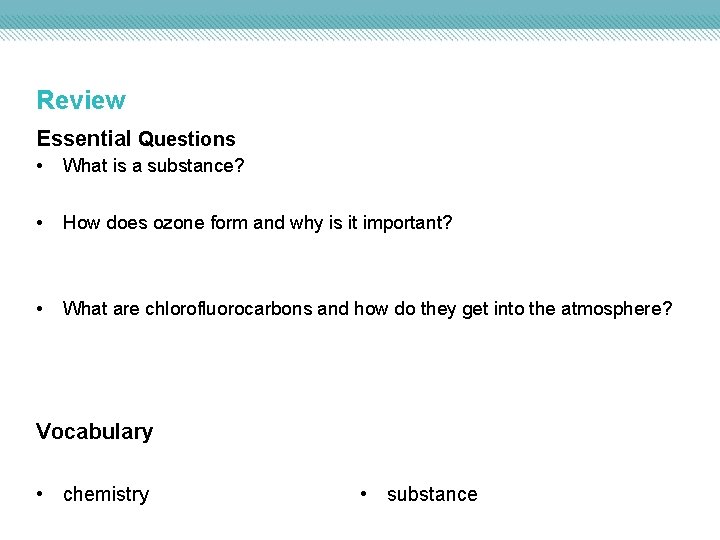 Review

Essential Questions

• What is a substance?

• How does ozone form and why is it important?

• What are chlorofluorocarbons and how do they get into the atmosphere?

Vocabulary

• chemistry

• substance